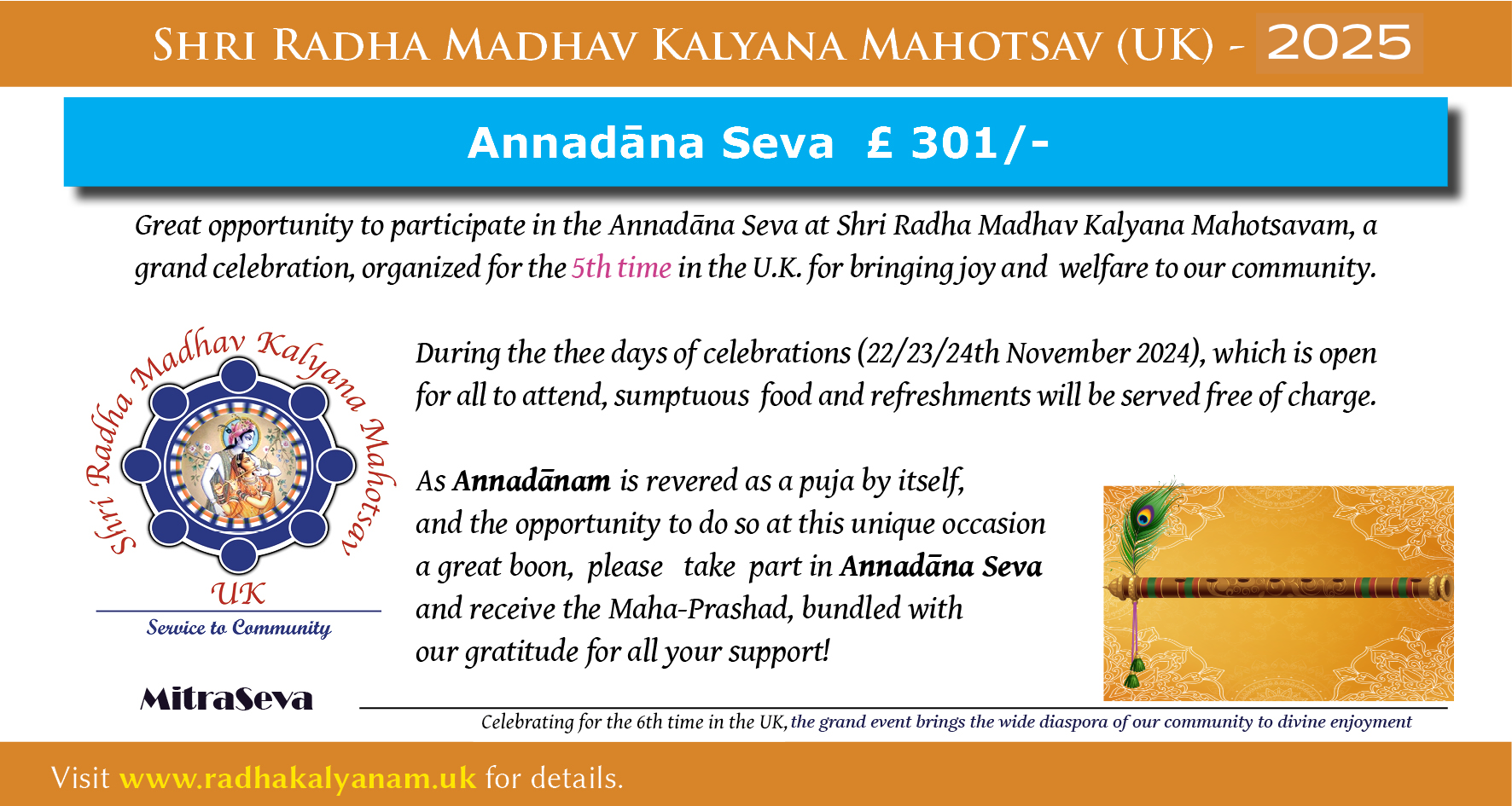 SHRI RADHA MADHAV KALYANA MAHOTSAV (UK) - 2025

Annadāna Seva £ 301/-

Great opportunity to participate in the Annadāna Seva at Shri Radha Madhav Kalyana Mahotsavam, a grand celebration, organized for the 5th time in the U.K. for bringing joy and welfare to our community.

Shri Radha Madhav Kalyana Mahotsav

UK

Service to Community

MitraSeva

During the thee days of celebrations (22/23/24th November 2024), which is open for all to attend, sumptuous food and refreshments will be served free of charge.

As Annadānam is revered as a puja by itself, and the opportunity to do so at this unique occasion a great boon, please take part in Annadāna Seva and receive the Maha-Prashad, bundled with our gratitude for all your support!

Celebrating for the 6th time in the UK, the grand event brings the wide diaspora of our community to divine enjoyment

Visit www.radhakalyanam.uk for details.